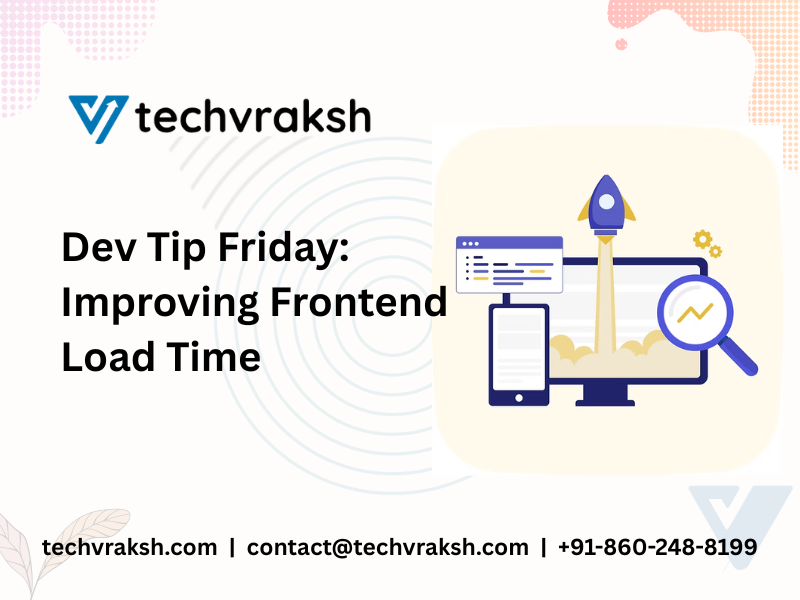 techvraksh

Dev Tip Friday: Improving Frontend Load Time

techvraksh.com | contact@techvraksh.com | +91-860-248-8199